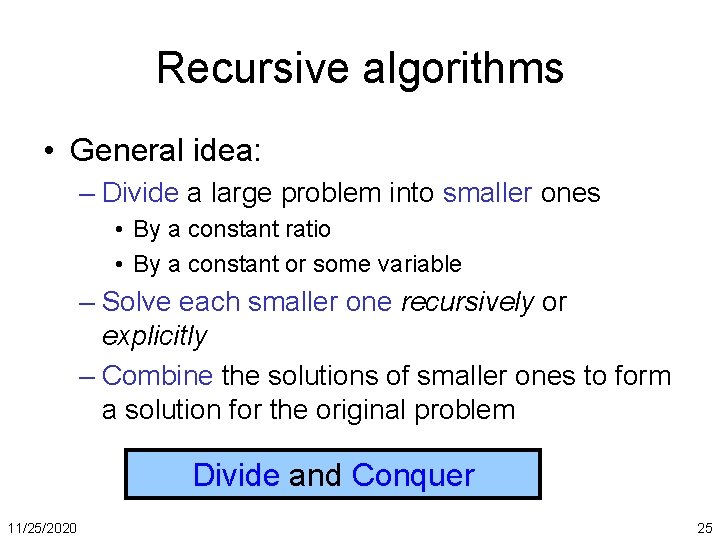 Recursive algorithms

• General idea:

– Divide a large problem into smaller ones

• By a constant ratio

• By a constant or some variable

– Solve each smaller one recursively or explicitly

– Combine the solutions of smaller ones to form a solution for the original problem

Divide and Conquer

11/25/2020

25